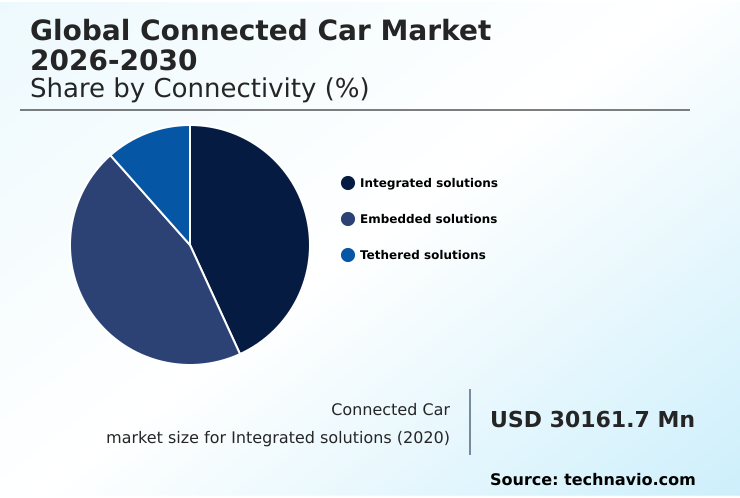 Global Connected Car Market 2026-2030
Share by Connectivity (%)

Integrated solutions
Embedded solutions
Tethered solutions

Connected Car market size for Integrated solutions (2020)

USD 30161.7 Mn

Source: technavio.com